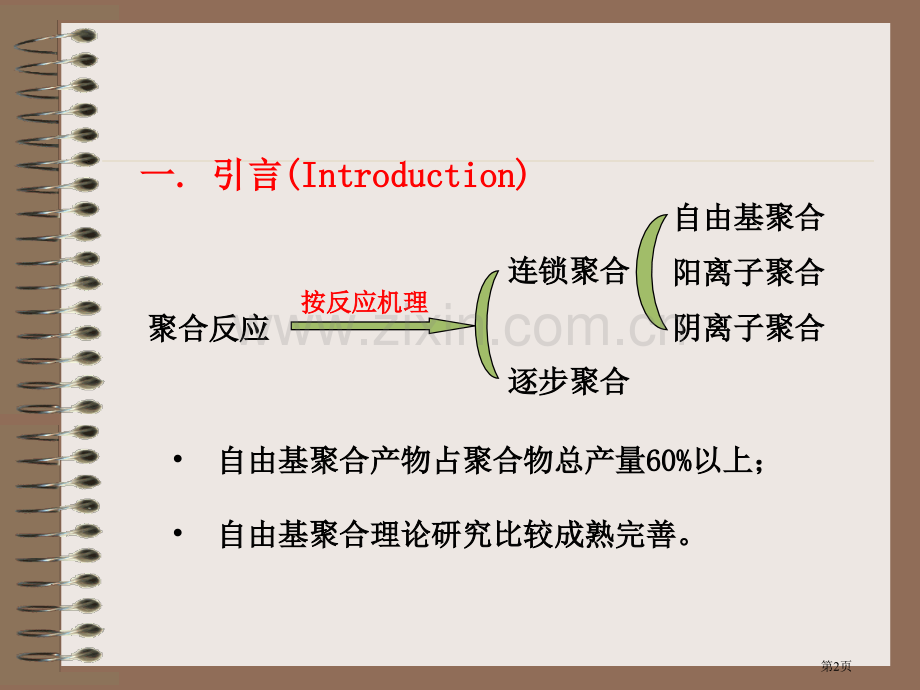 一. 引言(Introduction)

聚合反应

按反应机理

连锁聚合

逐步聚合

自由基聚合

阳离子聚合

阴离子聚合

www.zixin.com.cn

• 自由基聚合产物占聚合物总产量60%以上;

• 自由基聚合理论研究比较成熟完善。

第2页